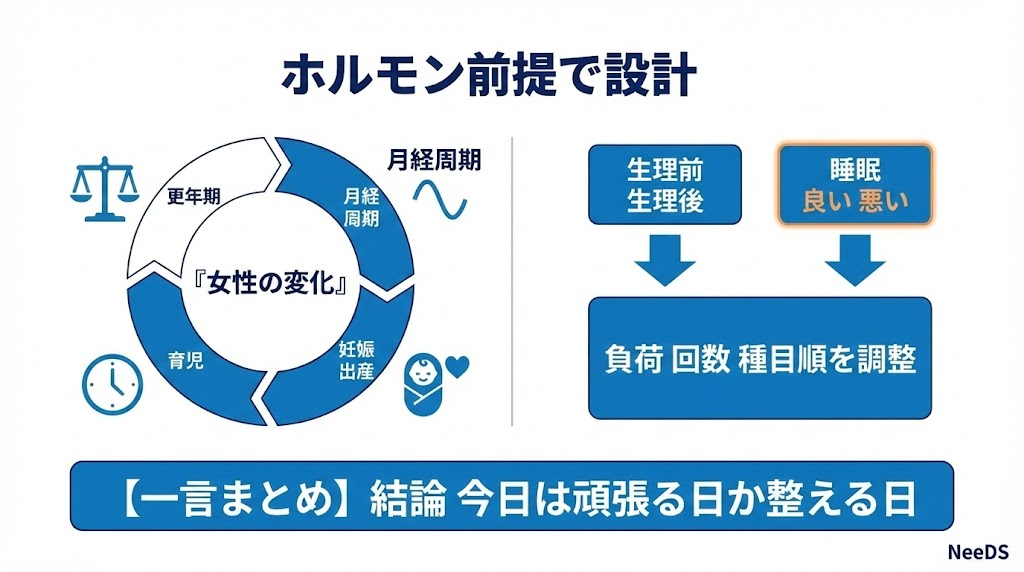 ホルモン前提で設計

月経周期

更年期

月経周期

『女性の変化』

育児

妊娠出産

生理前
生理後

睡眠
良い 悪い

負荷 回数 種目順を調整

【一言まとめ】結論 今日は頑張る日か整える日

NeeDS